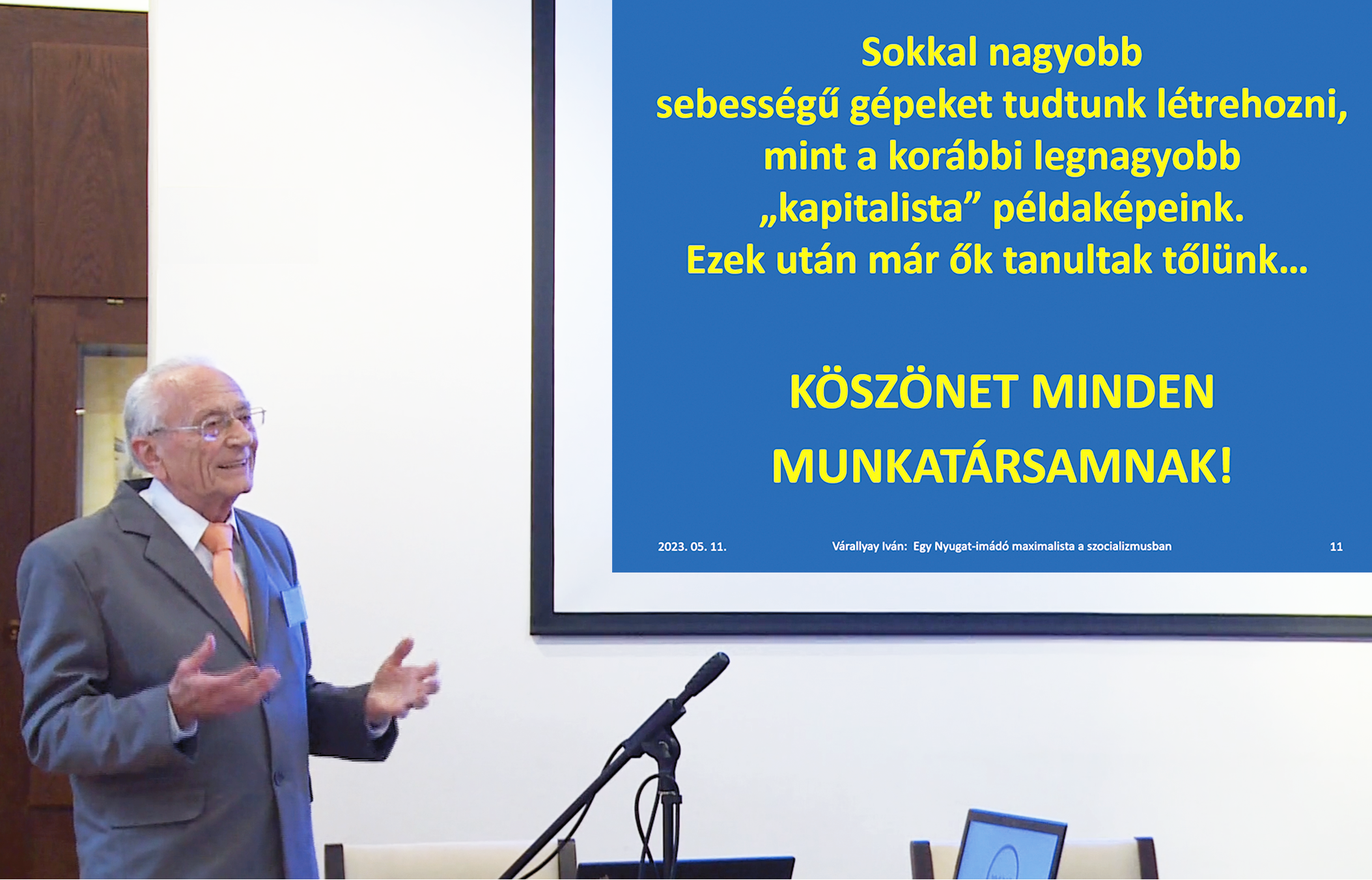 Sokkal nagyobb sebességű gépeket tudtunk létrehozni, mint a korábbi legnagyobb „kapitalista” példaképeink. Ezek után már ők tanultak tőlünk…

KÖSZÖNET MINDEN MUNKATÁRSAMNAK!

2023. 05. 11.

Várallyay Iván: Egy Nyugat-imádó maximalista a szocializmusban

11